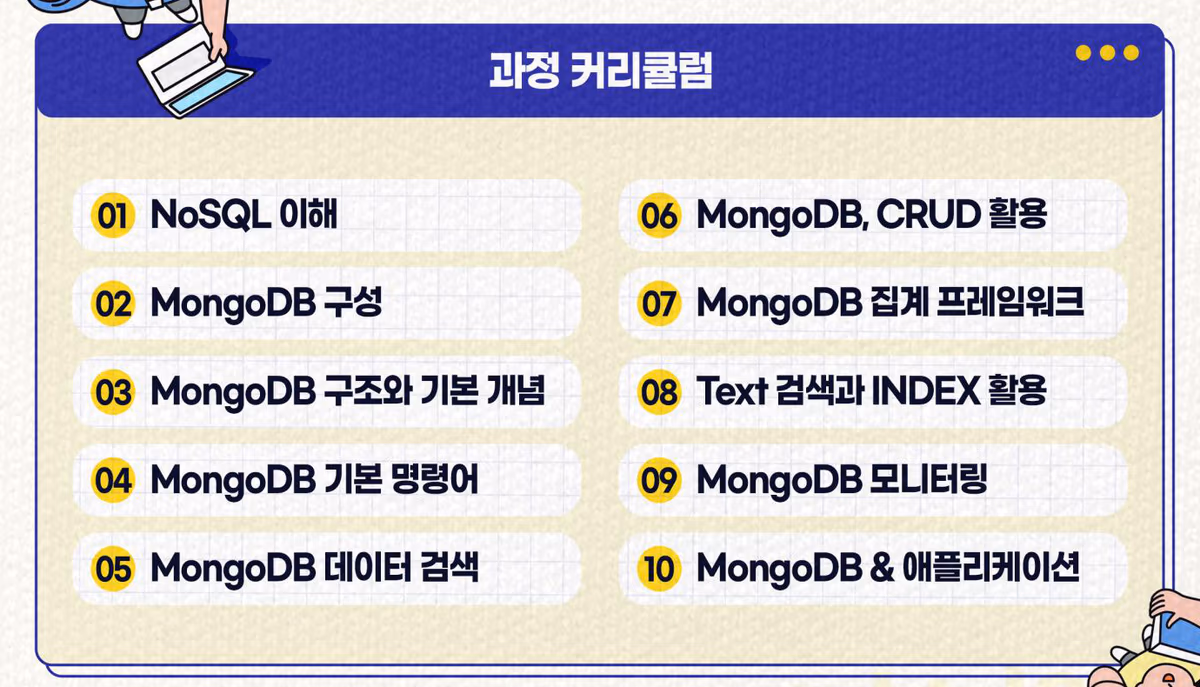 과정 커리큘럼

01 NoSQL 이해

02 MongoDB 구성

03 MongoDB 구조와 기본 개념

04 MongoDB 기본 명령어

05 MongoDB 데이터 검색

06 MongoDB, CRUD 활용

07 MongoDB 집계 프레임워크

08 Text 검색과 INDEX 활용

09 MongoDB 모니터링

10 MongoDB & 애플리케이션